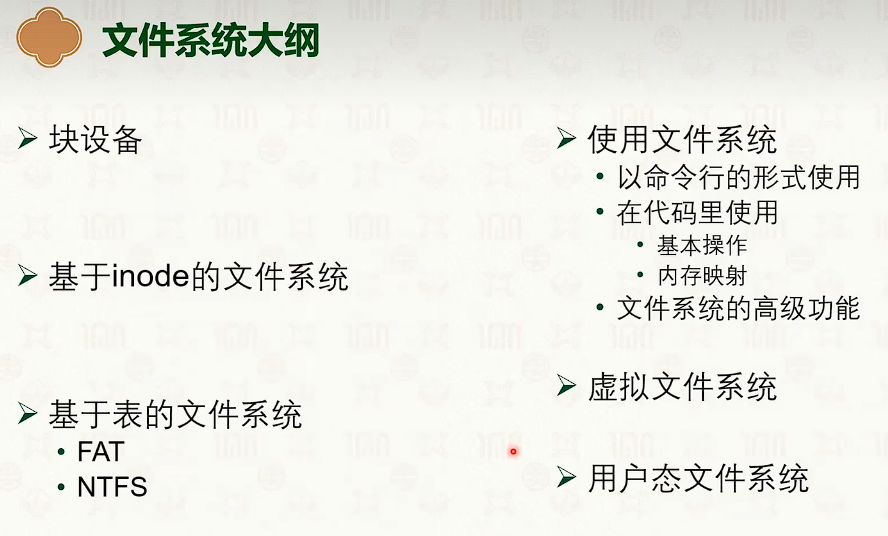 文件系统大纲

➢ 块设备

➢ 基于inode的文件系统

➢ 基于表的文件系统
• FAT
• NTFS

➢ 使用文件系统
• 以命令行的形式使用
• 在代码里使用
  • 基本操作
  • 内存映射
• 文件系统的高级功能

➢ 虚拟文件系统

➢ 用户态文件系统